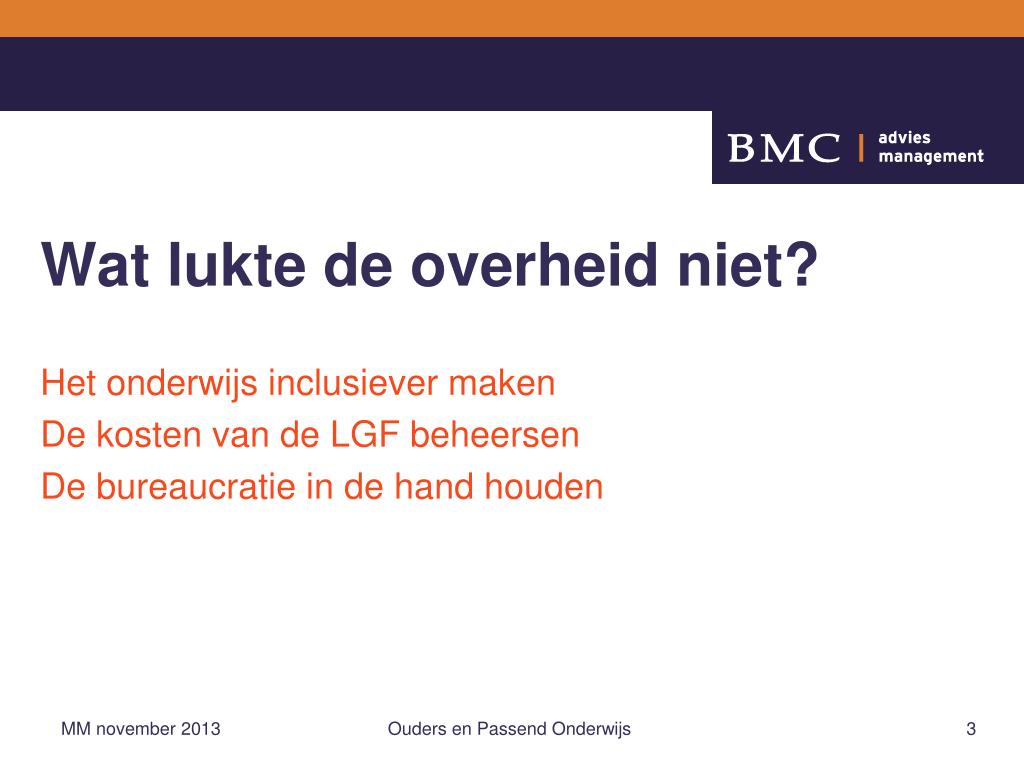 BMC | advies management

Wat lukte de overheid niet?

Het onderwijs inclusiever maken
De kosten van de LGF beheersen
De bureaucratie in de hand houden

MM november 2013
Ouders en Passend Onderwijs
3